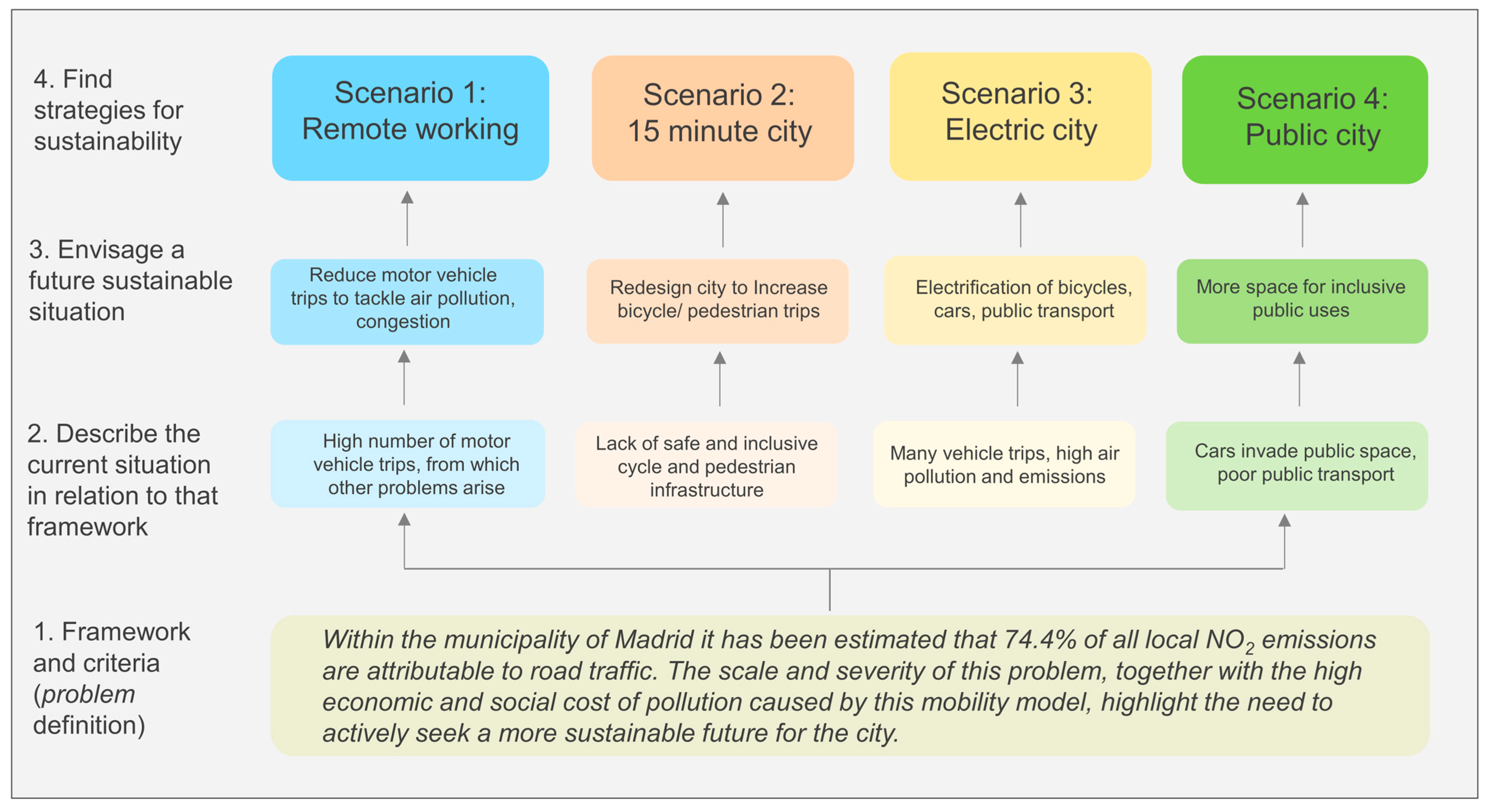 4. Find strategies for sustainability

Scenario 1: Remote working

Scenario 2: 15 minute city

Scenario 3: Electric city

Scenario 4: Public city

3. Envisage a future sustainable situation

Reduce motor vehicle trips to tackle air pollution, congestion

Redesign city to Increase bicycle/ pedestrian trips

Electrification of bicycles, cars, public transport

More space for inclusive public uses

2. Describe the current situation in relation to that framework

High number of motor vehicle trips, from which other problems arise

Lack of safe and inclusive cycle and pedestrian infrastructure

Many vehicle trips, high air pollution and emissions

Cars invade public space, poor public transport

1. Framework and criteria (problem definition)

Within the municipality of Madrid it has been estimated that 74.4% of all local $NO_2$ emissions are attributable to road traffic. The scale and severity of this problem, together with the high economic and social cost of pollution caused by this mobility model, highlight the need to actively seek a more sustainable future for the city.